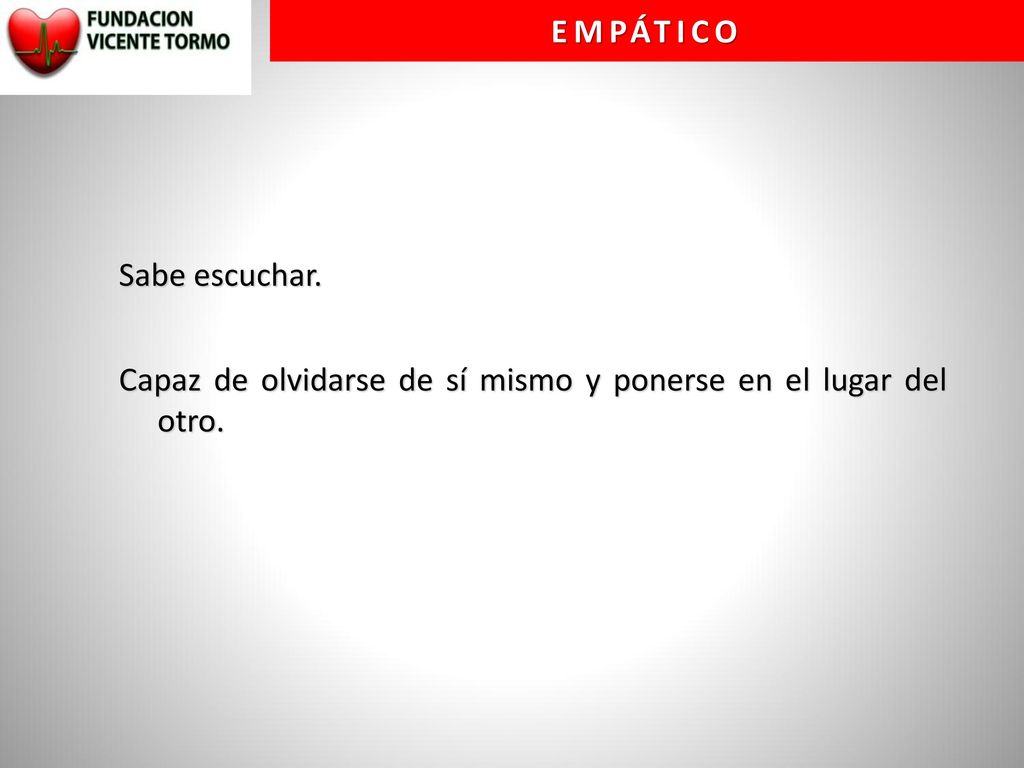 FUNDACION
VICENTE TORMO

EMPÁTICO

Sabe escuchar.

Capaz de olvidarse de sí mismo y ponerse en el lugar del otro.